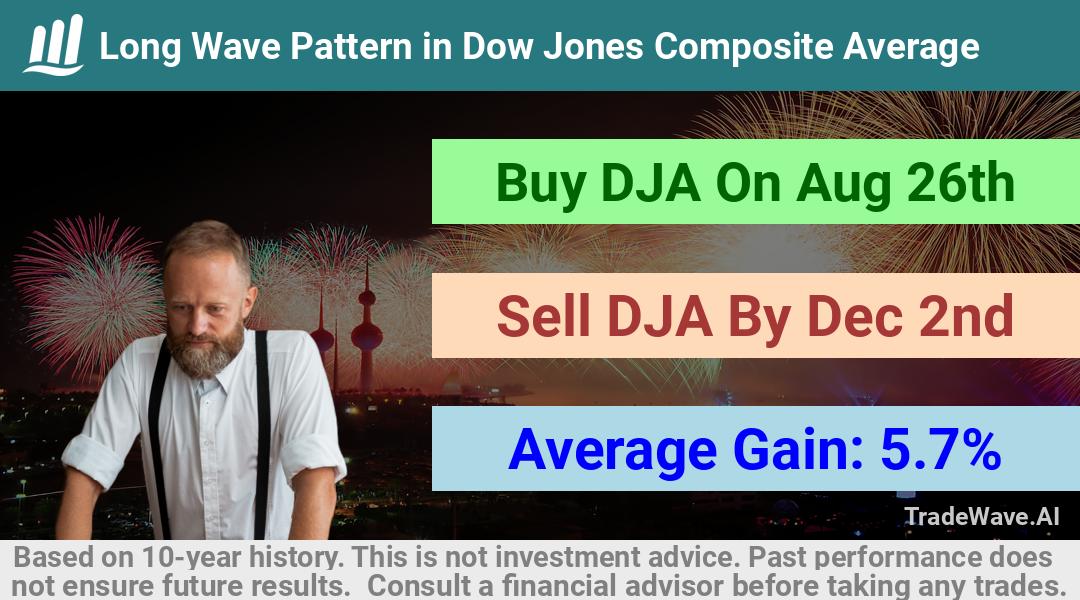 Long Wave Pattern in Dow Jones Composite Average

Buy DJA On Aug 26th

Sell DJA By Dec 2nd

Average Gain: 5.7%

TradeWave.AI

Based on 10-year history. This is not investment advice. Past performance does not ensure future results. Consult a financial advisor before taking any trades.